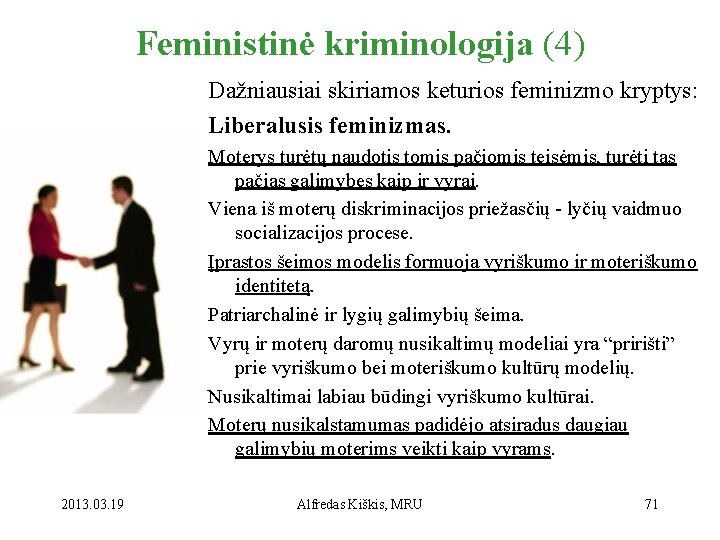 Feministinė kriminologija (4)

Dažniausiai skiriamos keturios feminizmo kryptys:

Liberalusis feminizmas.

Moterys turėtų naudotis tomis pačiomis teisėmis, turėti tas pačias galimybes kaip ir vyrai.

Viena iš moterų diskriminacijos priežasčių - lyčių vaidmuo socializacijos procese.

Įprastos šeimos modelis formuoja vyriškumo ir moteriškumo identitetą.

Patriarchalinė ir lygių galimybių šeima.

Vyrų ir moterų daromų nusikaltimų modeliai yra “pririšti” prie vyriškumo bei moteriškumo kultūrų modelių.

Nusikaltimai labiau būdingi vyriškumo kultūrai.

Moterų nusikalstamumas padidėjo atsiradus daugiau galimybių moterims veikti kaip vyrams.

2013.03.19

Alfredas Kiškis, MRU

71